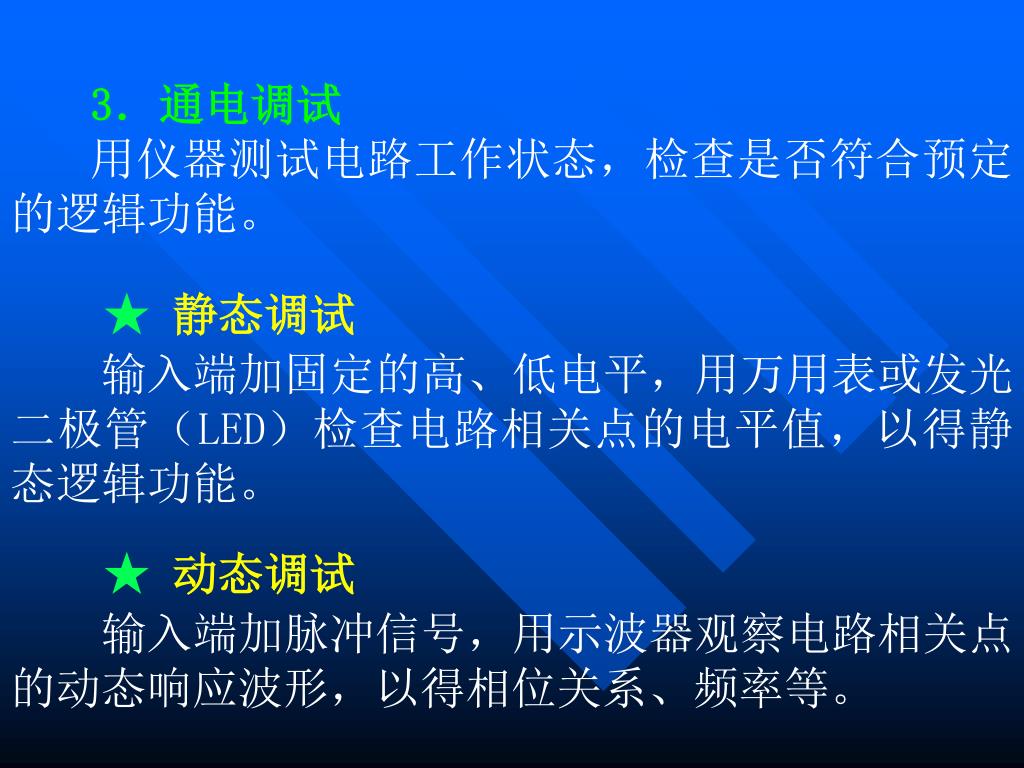 3．通电调试

用仪器测试电路工作状态，检查是否符合预定的逻辑功能。

★ 静态调试

输入端加固定的高、低电平，用万用表或发光二极管（LED）检查电路相关点的电平值，以得静态逻辑功能。

★ 动态调试

输入端加脉冲信号，用示波器观察电路相关点的动态响应波形，以得相位关系、频率等。